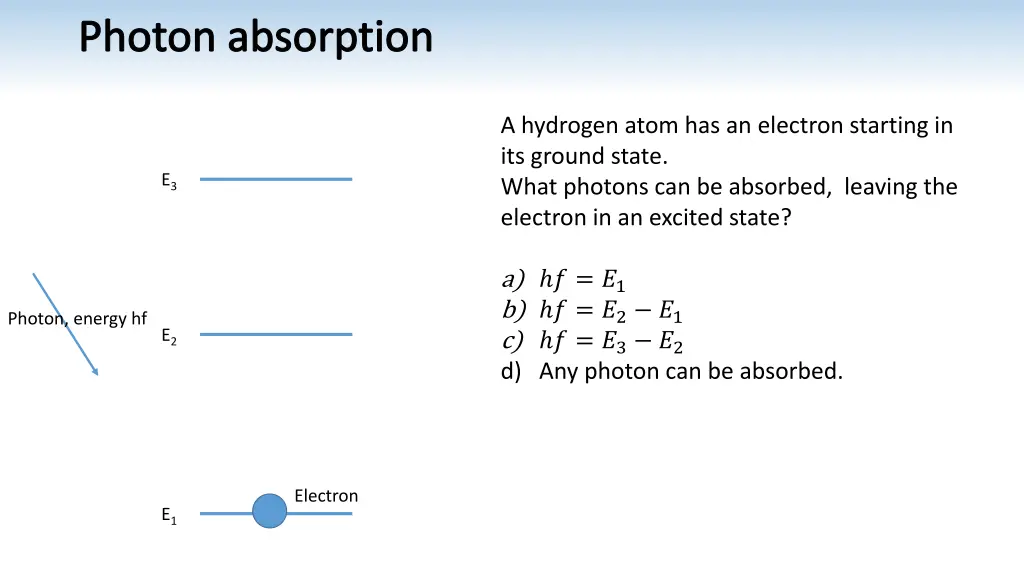 Photon absorption

$E_3$

Photon, energy hf

$E_2$

Electron

$E_1$

A hydrogen atom has an electron starting in its ground state.
What photons can be absorbed, leaving the electron in an excited state?

a) $hf = E_1$
b) $hf = E_2 - E_1$
c) $hf = E_3 - E_2$
d) Any photon can be absorbed.